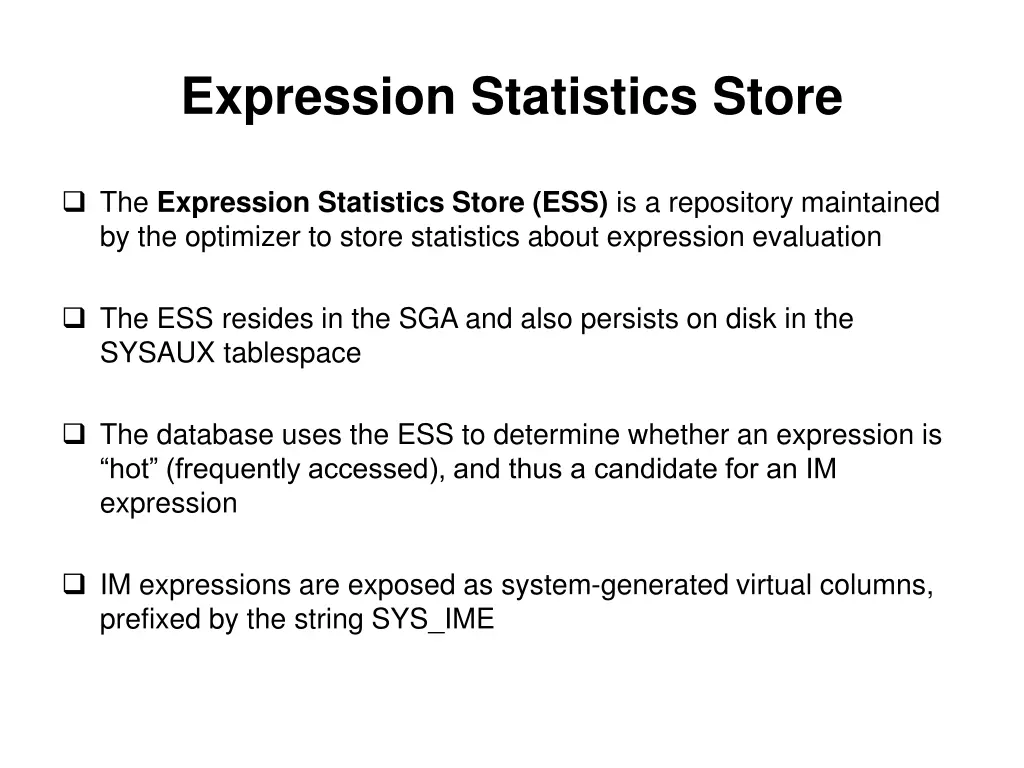 Expression Statistics Store

❑ The Expression Statistics Store (ESS) is a repository maintained by the optimizer to store statistics about expression evaluation

❑ The ESS resides in the SGA and also persists on disk in the SYSAUX tablespace

❑ The database uses the ESS to determine whether an expression is “hot” (frequently accessed), and thus a candidate for an IM expression

❑ IM expressions are exposed as system-generated virtual columns, prefixed by the string SYS_IME